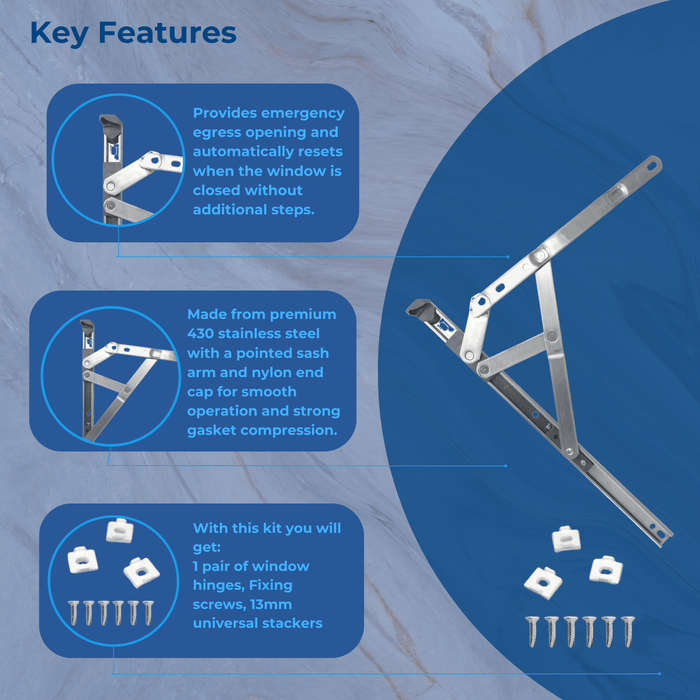 Key Features

Provides emergency egress opening and automatically resets when the window is closed without additional steps.

Made from premium 430 stainless steel with a pointed sash arm and nylon end cap for smooth operation and strong gasket compression.

With this kit you will get:
1 pair of window hinges, Fixing screws, 13mm universal stackers